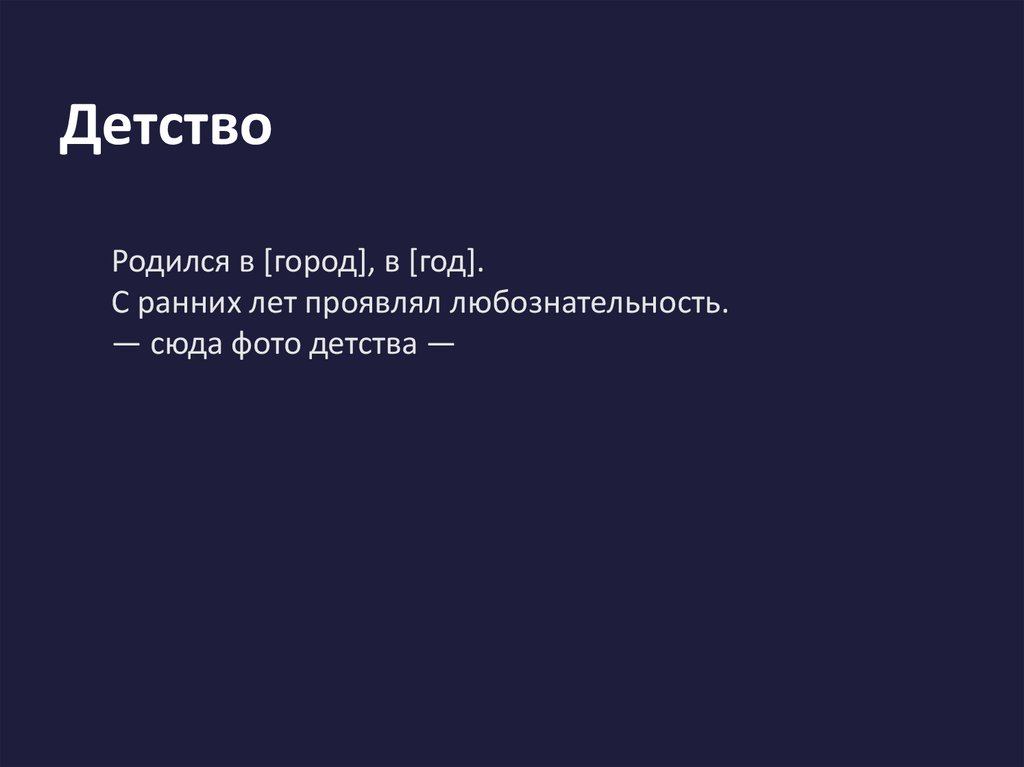 Детство

Родился в [город], в [год].
С ранних лет проявлял любознательность.
— сюда фото детства —